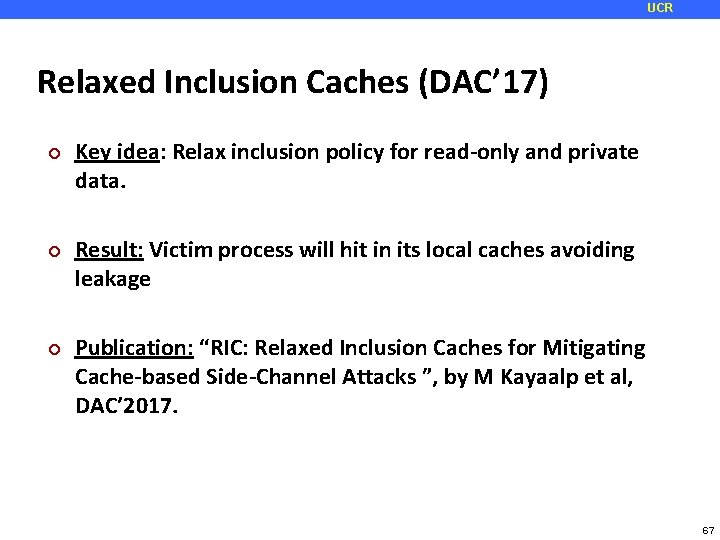 UCR

Relaxed Inclusion Caches (DAC’17)

Key idea: Relax inclusion policy for read-only and private data.

Result: Victim process will hit in its local caches avoiding leakage

Publication: “RIC: Relaxed Inclusion Caches for Mitigating Cache-based Side-Channel Attacks ”, by M Kayaalp et al, DAC’2017.

67